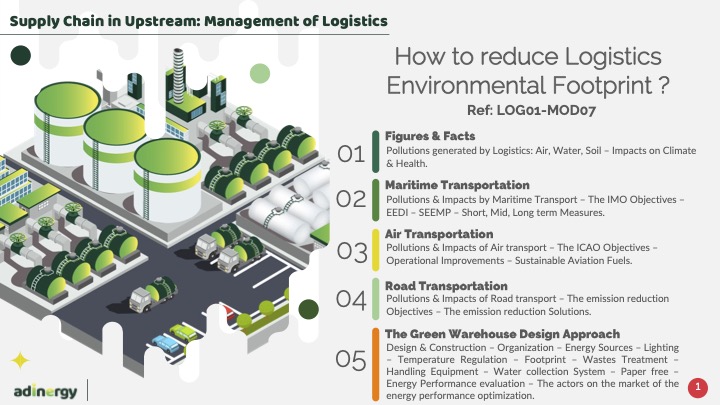 Supply Chain in Upstream: Management of Logistics

How to reduce Logistics Environmental Footprint ?

Ref: LOG01-MOD07

01 Figures & Facts
Pollutions generated by Logistics: Air, Water, Soil – Impacts on Climate & Health.

02 Maritime Transportation
Pollutions & Impacts by Maritime Transport – The IMO Objectives – EEDI – SEEMP – Short, Mid, Long term Measures.

03 Air Transportation
Pollutions & Impacts of Air transport – The ICAO Objectives – Operational Improvements – Sustainable Aviation Fuels.

04 Road Transportation
Pollutions & Impacts of Road transport – The emission reduction Objectives – The emission reduction Solutions.

05 The Green Warehouse Design Approach
Design & Construction – Organization – Energy Sources – Lighting – Temperature Regulation – Footprint – Wastes Treatment – Handling Equipment – Water collection System – Paper free – Energy Performance evaluation – The actors on the market of the energy performance optimization.

adinergy

1